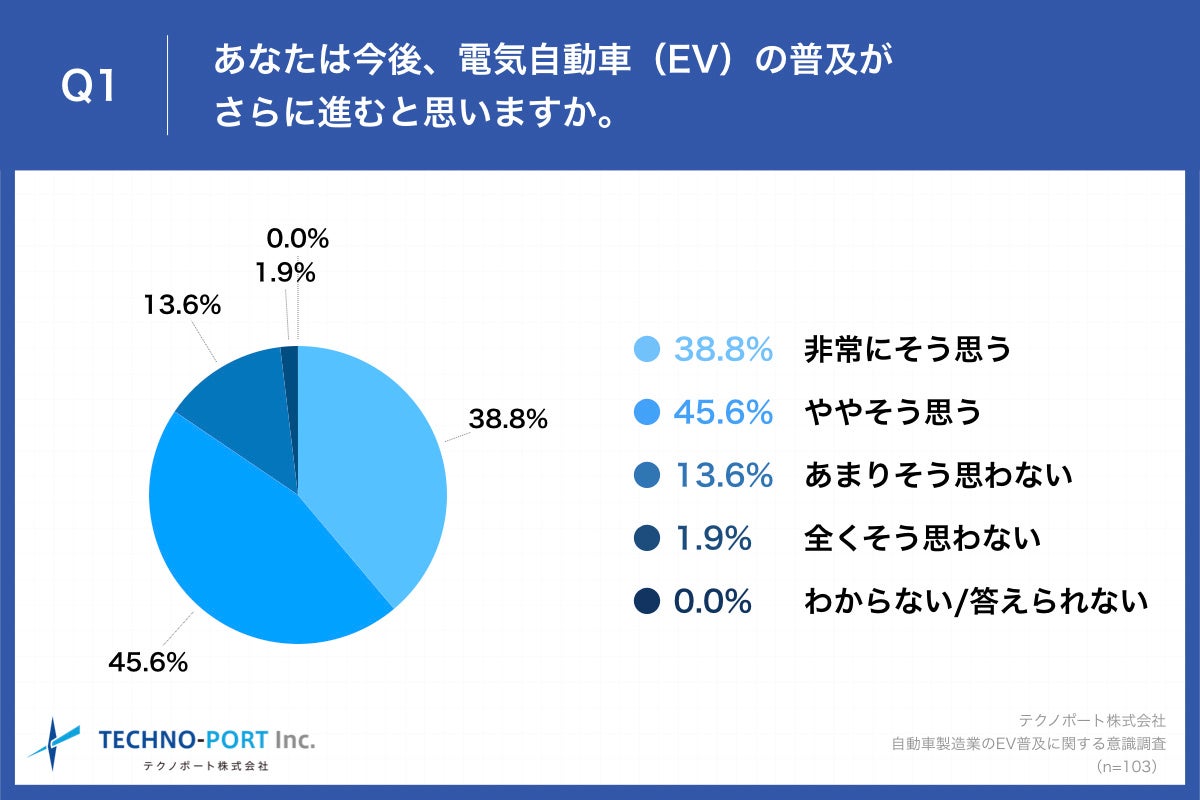 Q1

あなたは今後、電気自動車（EV）の普及がさらに進むと思いますか。

0.0%
1.9%
13.6%
38.8%
45.6%

38.8% 非常にそう思う
45.6% ややそう思う
13.6% あまりそう思わない
1.9% 全くそう思わない
0.0% わからない/答えられない

TECHNO-PORT Inc.
テクノポート株式会社

テクノポート株式会社
自動車製造業のEV普及に関する意識調査
（n=103）